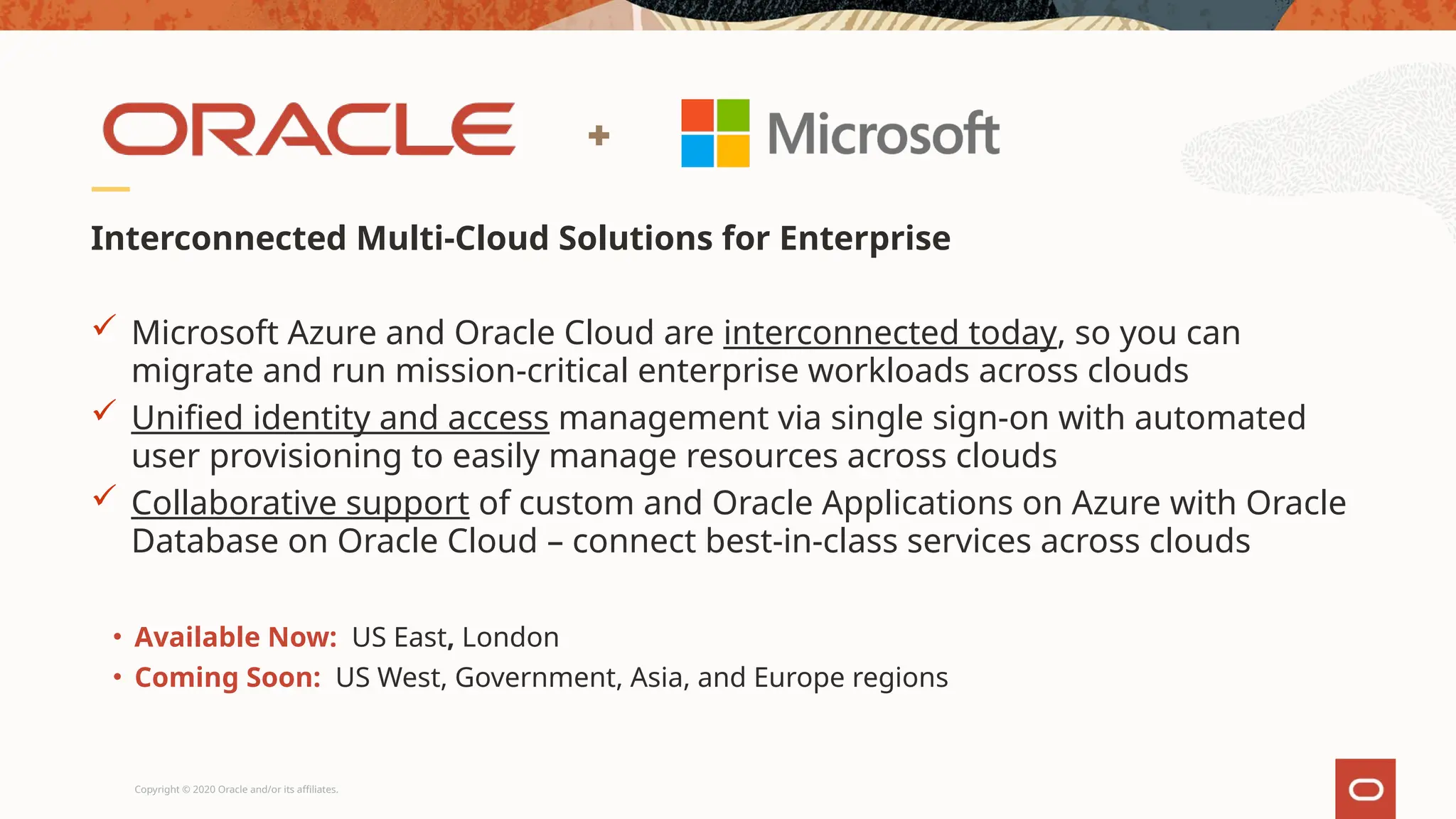 ORACLE + Microsoft

Interconnected Multi-Cloud Solutions for Enterprise

✓ Microsoft Azure and Oracle Cloud are interconnected today, so you can migrate and run mission-critical enterprise workloads across clouds

✓ Unified identity and access management via single sign-on with automated user provisioning to easily manage resources across clouds

✓ Collaborative support of custom and Oracle Applications on Azure with Oracle Database on Oracle Cloud – connect best-in-class services across clouds

• Available Now: US East, London
• Coming Soon: US West, Government, Asia, and Europe regions

Copyright © 2020 Oracle and/or its affiliates.